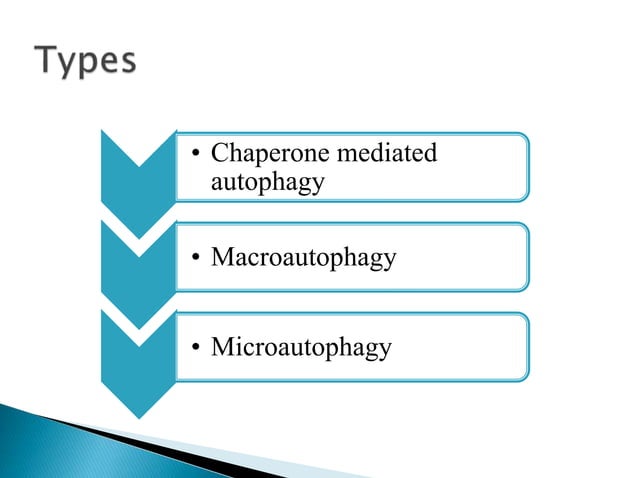 Types

• Chaperone mediated autophagy

• Macroautophagy

• Microautophagy